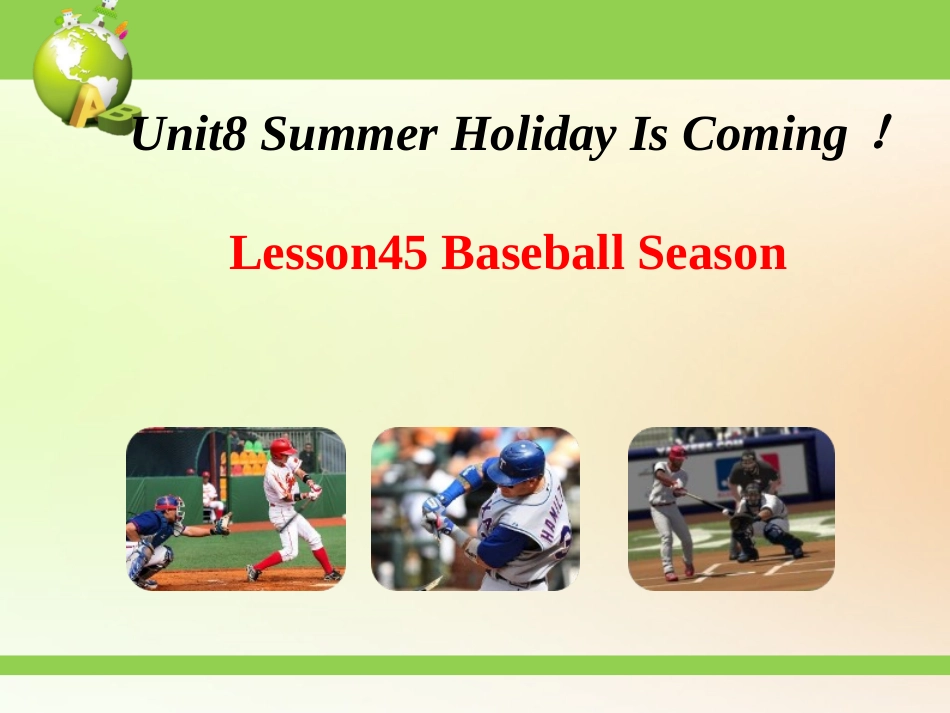 Unit8 Summer Holiday Is Coming ！

Lesson45 Baseball Season